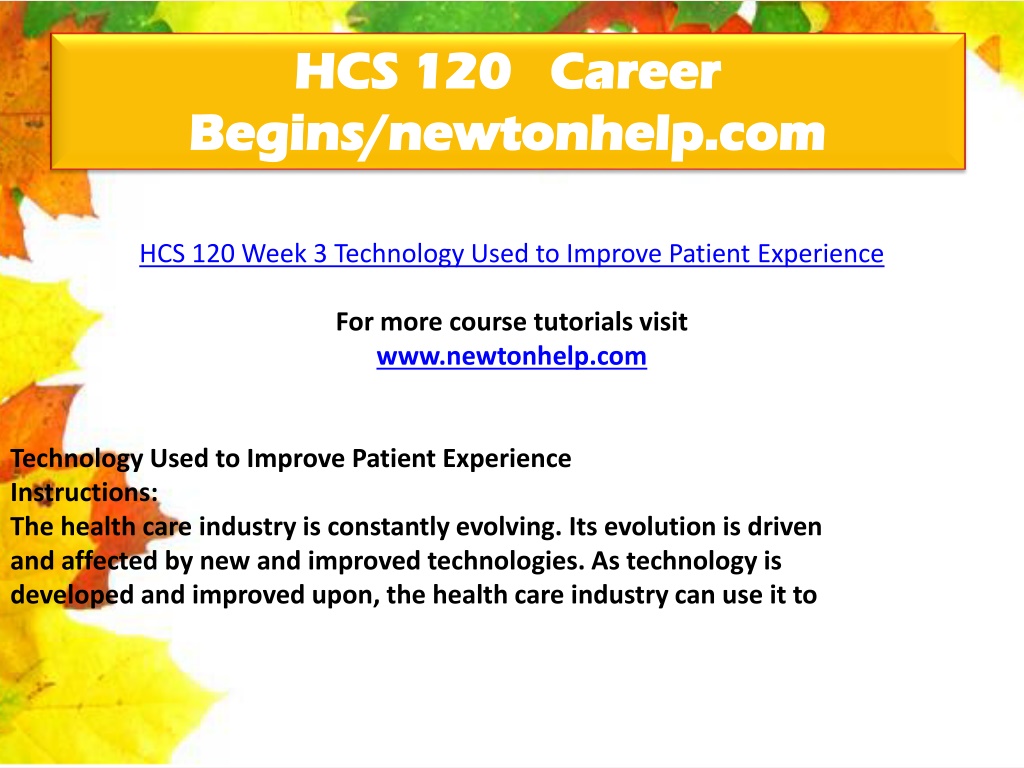 HCS 120 Career Begins/newtonhelp.com

HCS 120 Week 3 Technology Used to Improve Patient Experience

For more course tutorials visit
www.newtonhelp.com

Technology Used to Improve Patient Experience
Instructions:
The health care industry is constantly evolving. Its evolution is driven and affected by new and improved technologies. As technology is developed and improved upon, the health care industry can use it to